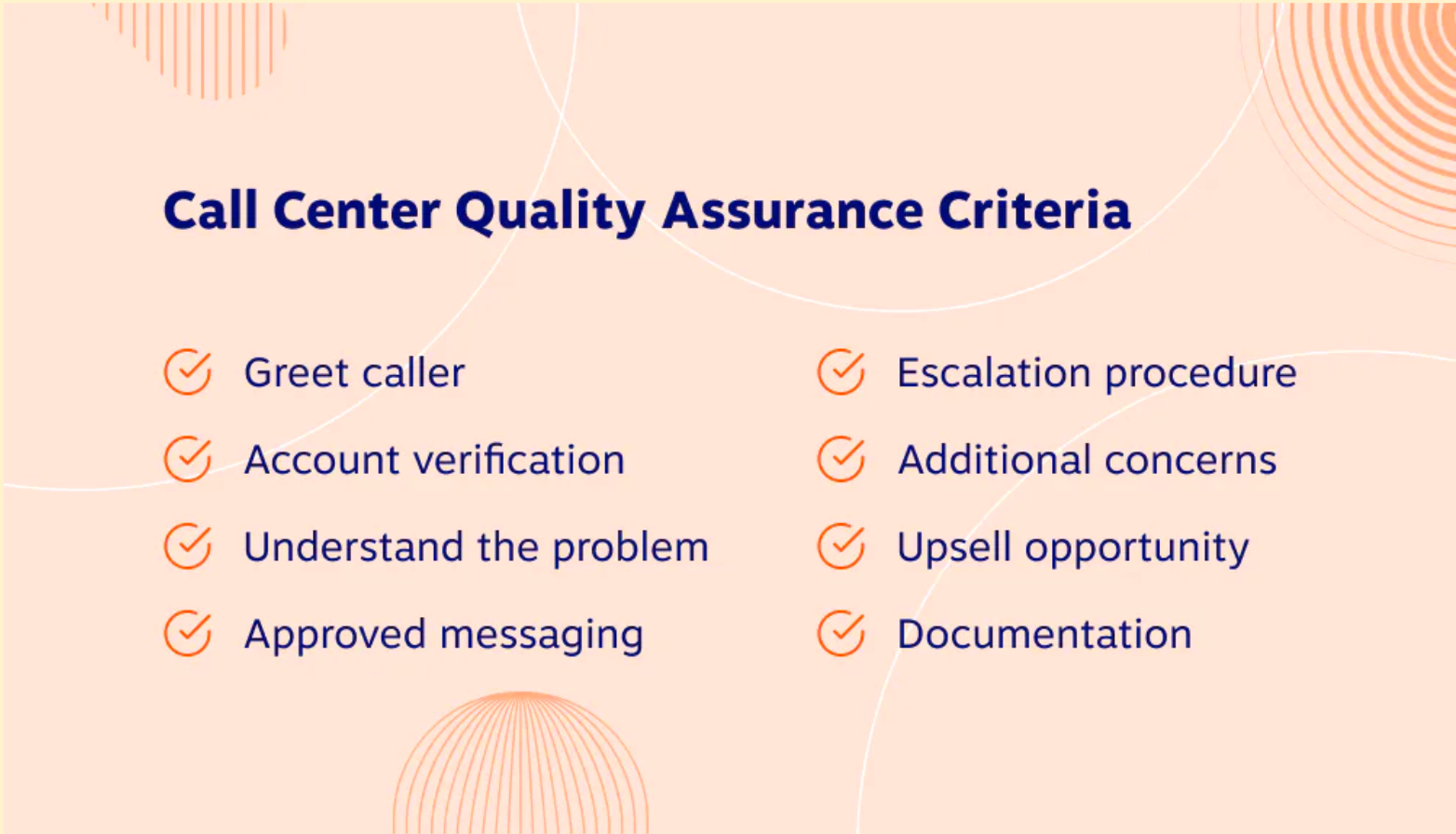 Call Center Quality Assurance Criteria

Greet caller
Account verification
Understand the problem
Approved messaging

Escalation procedure
Additional concerns
Upsell opportunity
Documentation